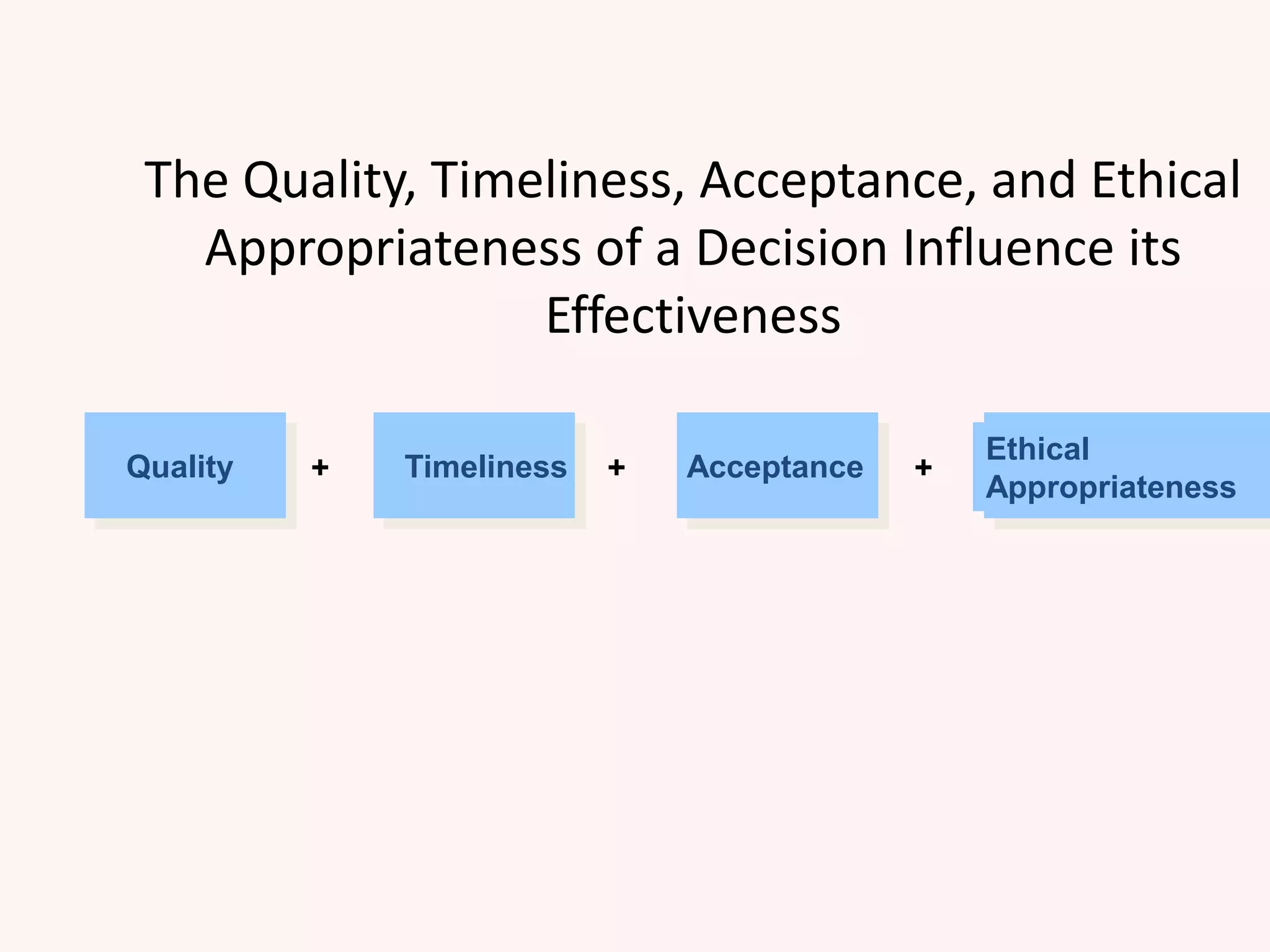 The Quality, Timeliness, Acceptance, and Ethical Appropriateness of a Decision Influence its Effectiveness

Quality + Timeliness + Acceptance + Ethical Appropriateness